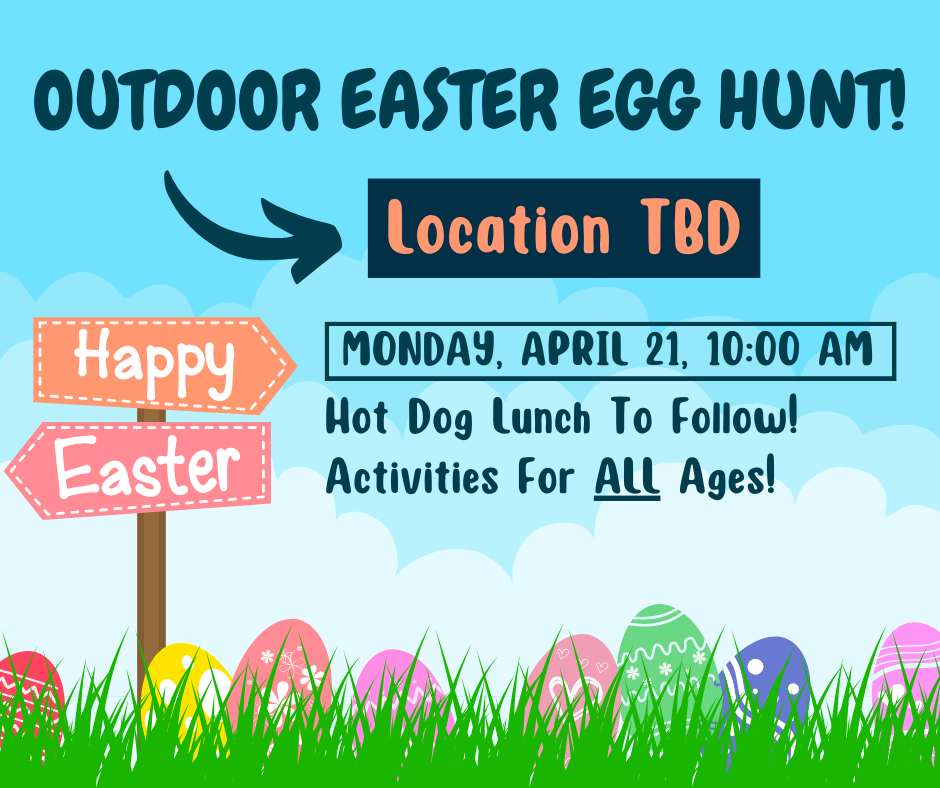 OUTDOOR EASTER EGG HUNT!

Location TBD

Happy

Easter

MONDAY, APRIL 21, 10:00 AM

Hot Dog Lunch To Follow!
Activities For ALL Ages!